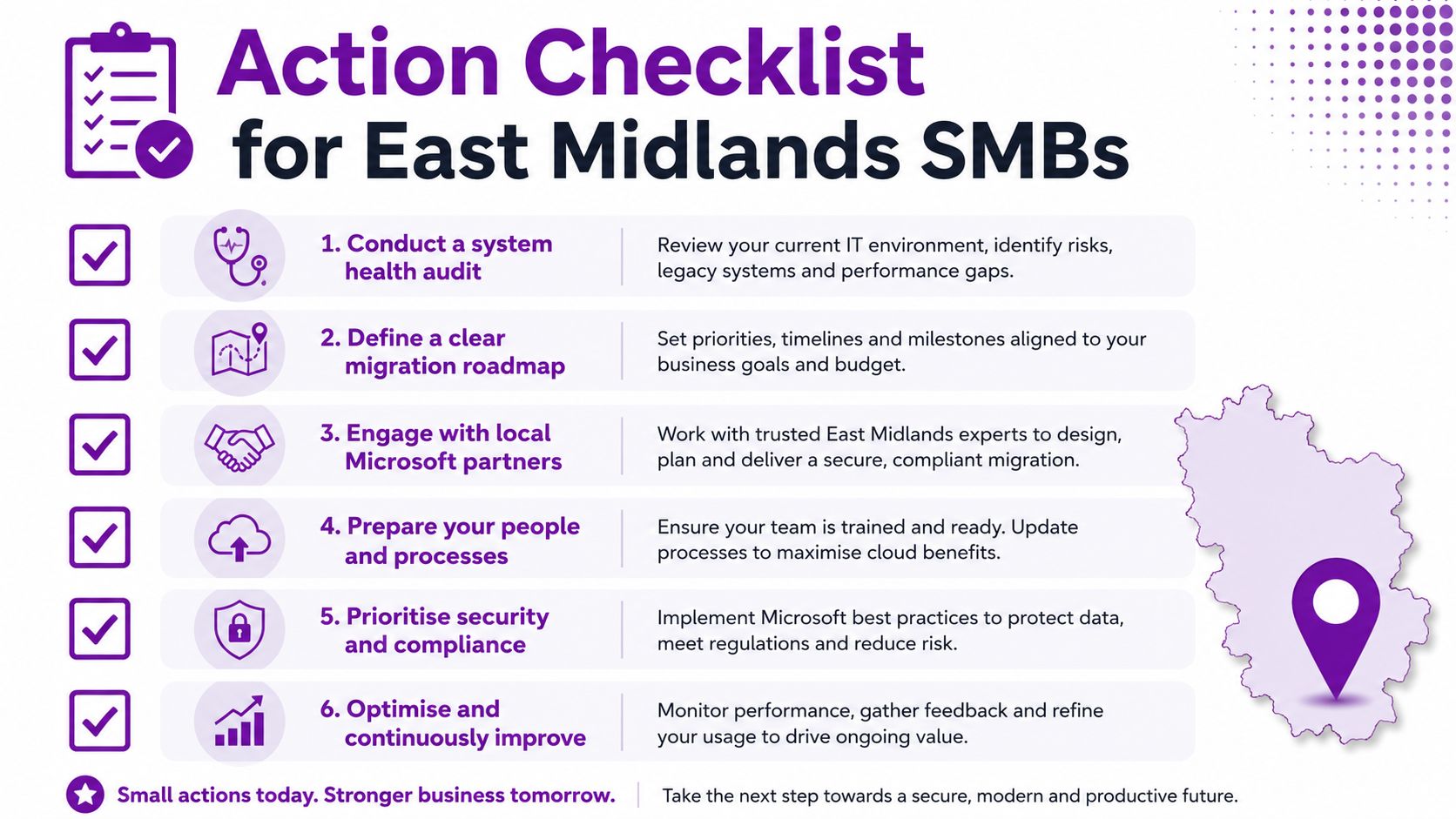 Action Checklist
for East Midlands SMBs

1. Conduct a system health audit

Review your current IT environment, identify risks, legacy systems and performance gaps.

2. Define a clear migration roadmap

Set priorities, timelines and milestones aligned to your business goals and budget.

3. Engage with local Microsoft partners

Work with trusted East Midlands experts to design, plan and deliver a secure, compliant migration.

4. Prepare your people and processes

Ensure your team is trained and ready. Update processes to maximise cloud benefits.

5. Prioritise security and compliance

Implement Microsoft best practices to protect data, meet regulations and reduce risk.

6. Optimise and continuously improve

Monitor performance, gather feedback and refine your usage to drive ongoing value.

Small actions today. Stronger business tomorrow.

Take the next step towards a secure, modern and productive future.